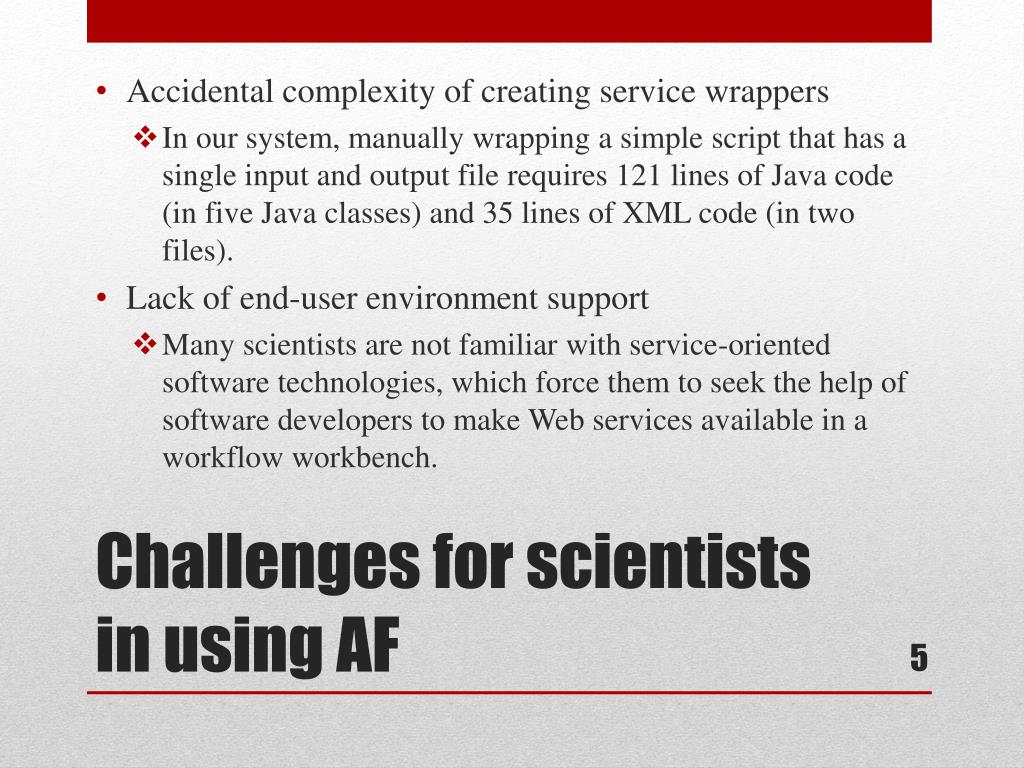 • Accidental complexity of creating service wrappers

❖ In our system, manually wrapping a simple script that has a single input and output file requires 121 lines of Java code (in five Java classes) and 35 lines of XML code (in two files).

• Lack of end-user environment support

❖ Many scientists are not familiar with service-oriented software technologies, which force them to seek the help of software developers to make Web services available in a workflow workbench.

Challenges for scientists in using AF

5